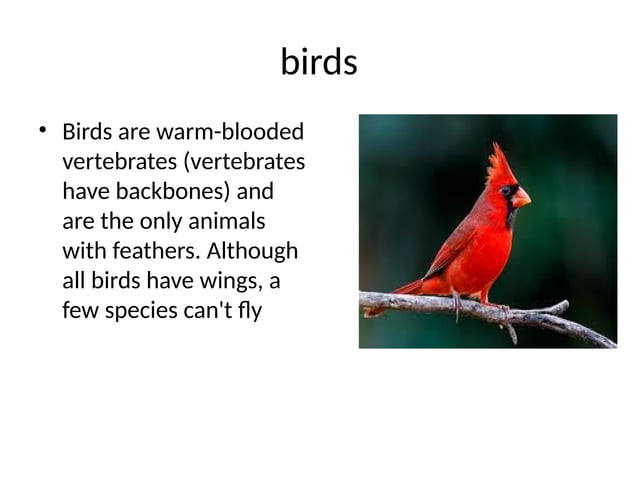 birds

• Birds are warm-blooded vertebrates (vertebrates have backbones) and are the only animals with feathers. Although all birds have wings, a few species can't fly